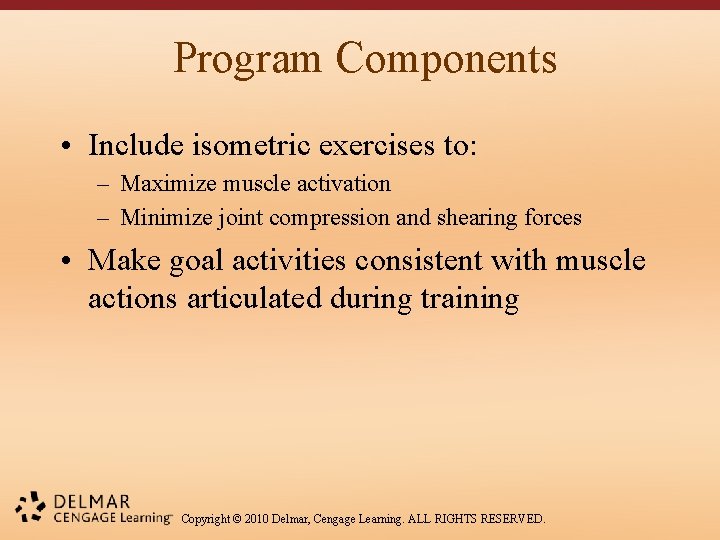 Program Components

• Include isometric exercises to:
– Maximize muscle activation
– Minimize joint compression and shearing forces

• Make goal activities consistent with muscle actions articulated during training

DELMAR
CENGAGE Learning™

Copyright © 2010 Delmar, Cengage Learning. ALL RIGHTS RESERVED.